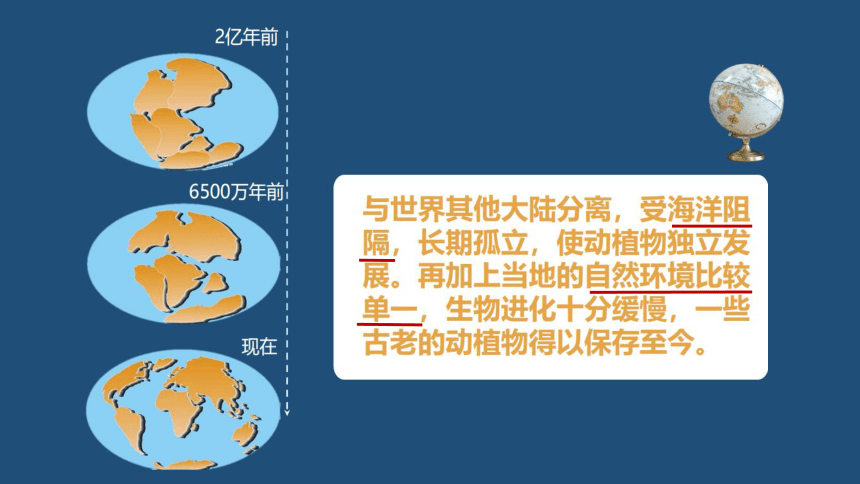 2亿年前

6500万年前

现在

与世界其他大陆分离，受海洋阻隔，长期孤立，使动植物独立发展。再加上当地的自然环境比较单一，生物进化十分缓慢，一些古老的动植物得以保存至今。